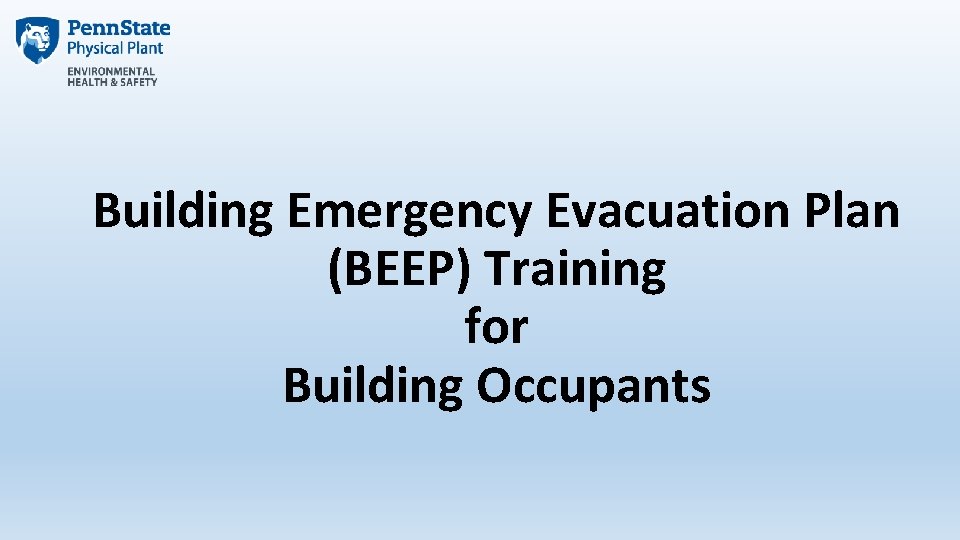 PennState
Physical Plant
ENVIRONMENTAL
HEALTH & SAFETY

Building Emergency Evacuation Plan (BEEP) Training for Building Occupants